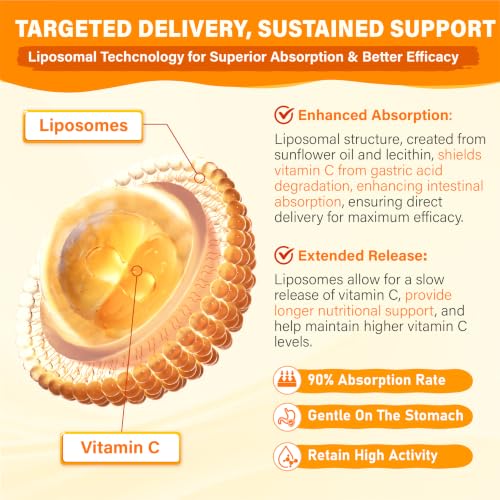 TARGETED DELIVERY, SUSTAINED SUPPORT

Liposomal Techcnology for Superior Absorption & Better Efficacy

Liposomes

Vitamin C

Enhanced Absorption:

Liposomal structure, created from sunflower oil and lecithin, shields vitamin C from gastric acid degradation, enhancing intestinal absorption, ensuring direct delivery for maximum efficacy.

Extended Release:

Liposomes allow for a slow release of vitamin C, provide longer nutritional support, and help maintain higher vitamin C levels.

90% Absorption Rate

Gentle On The Stomach

Retain High Activity